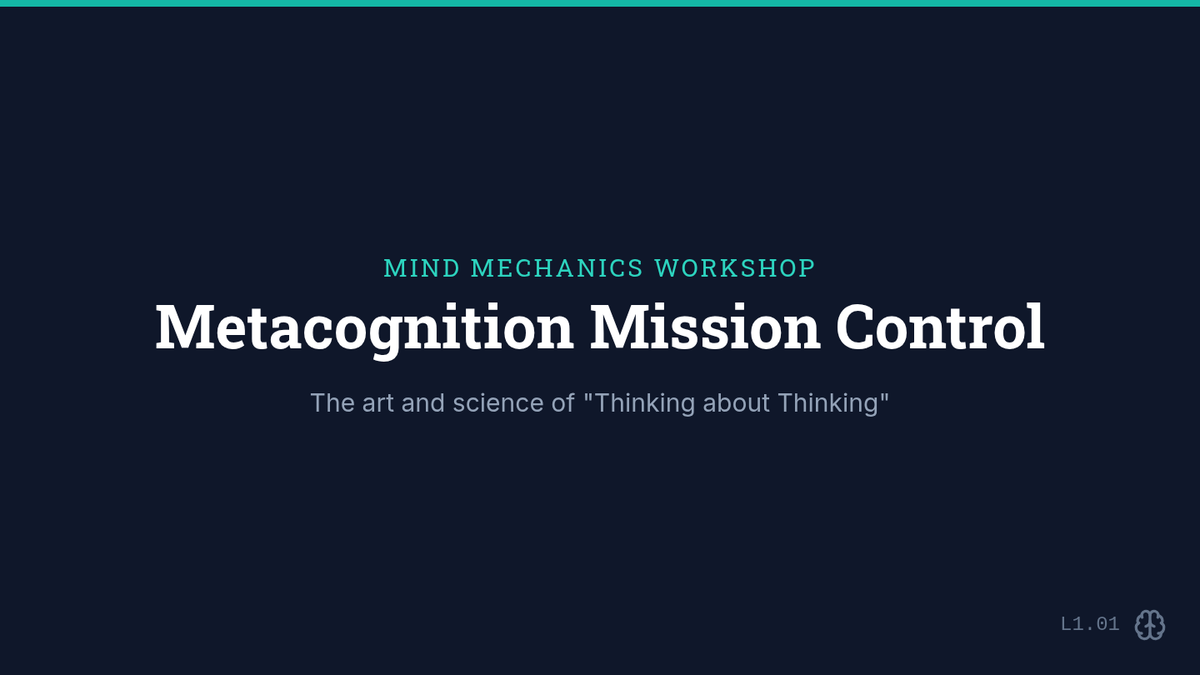 MIND MECHANICS WORKSHOP

Metacognition Mission Control

The art and science of "Thinking about Thinking"

L1.01